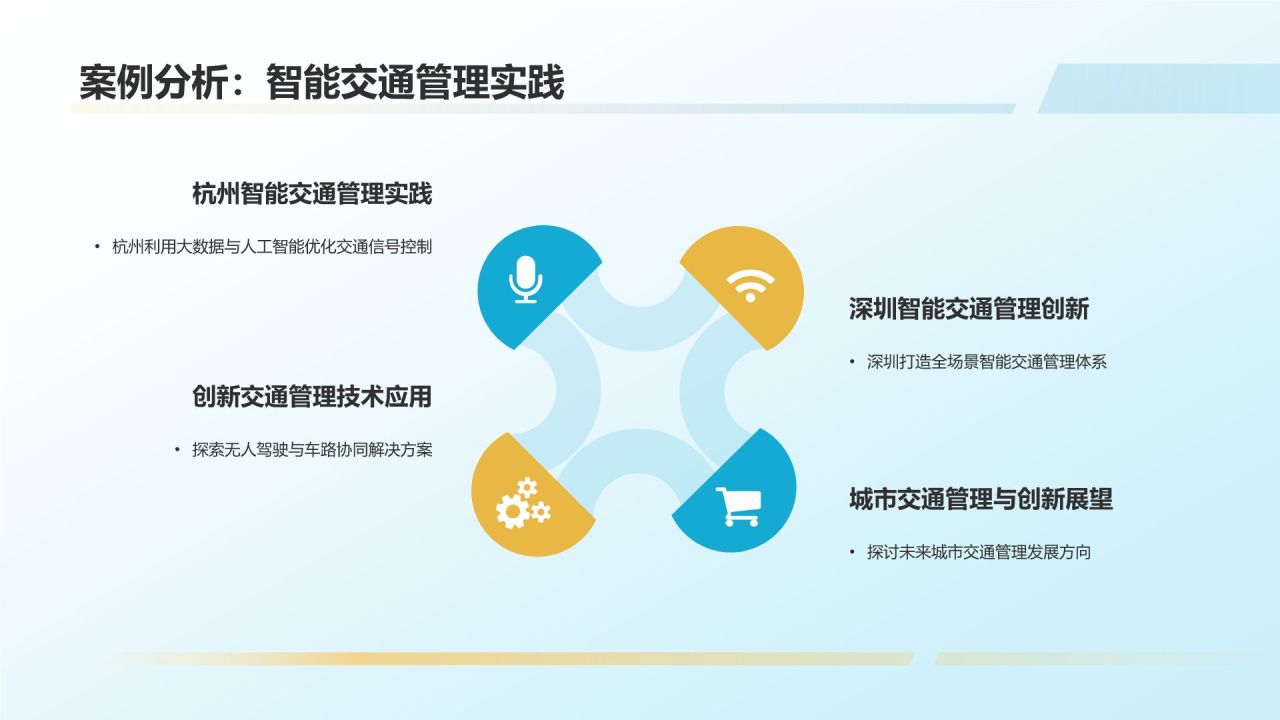 案例分析：智能交通管理实践

杭州智能交通管理实践

• 杭州利用大数据与人工智能优化交通信号控制

创新交通管理技术应用

• 探索无人驾驶与车路协同解决方案

深圳智能交通管理创新

• 深圳打造全场景智能交通管理体系

城市交通管理与创新展望

• 探讨未来城市交通管理发展方向